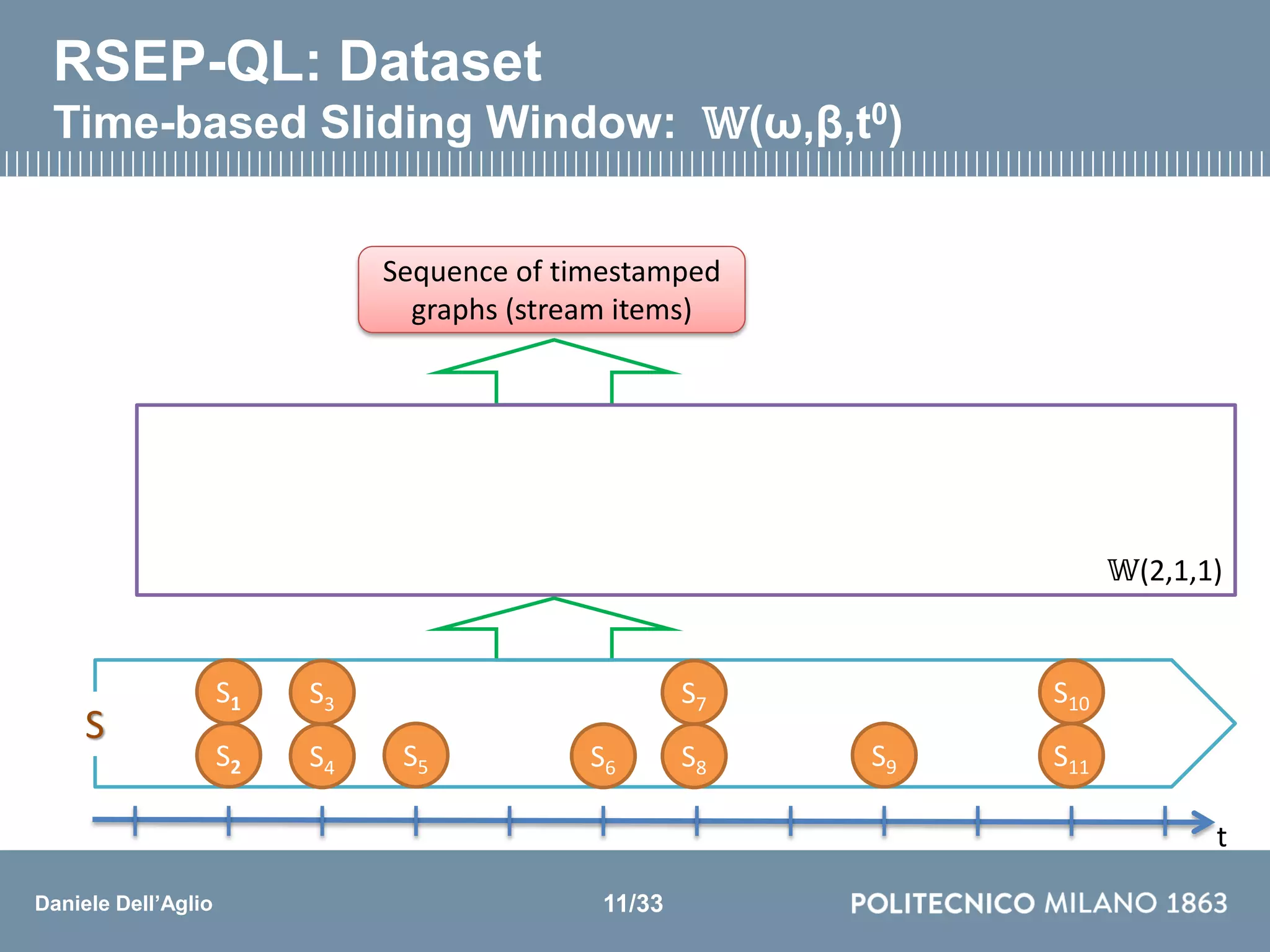 RSEP-QL: Dataset

Time-based Sliding Window: $\mathbb{W}(\omega,\beta,t^0)$

Sequence of timestamped graphs (stream items)

$\mathbb{W}(2,1,1)$

S

$S_1$ $S_3$ $S_7$ $S_{10}$

$S_2$ $S_4$ $S_5$ $S_6$ $S_8$ $S_9$ $S_{11}$

t

Daniele Dell'Aglio

11/33

POLITECNICO MILANO 1863